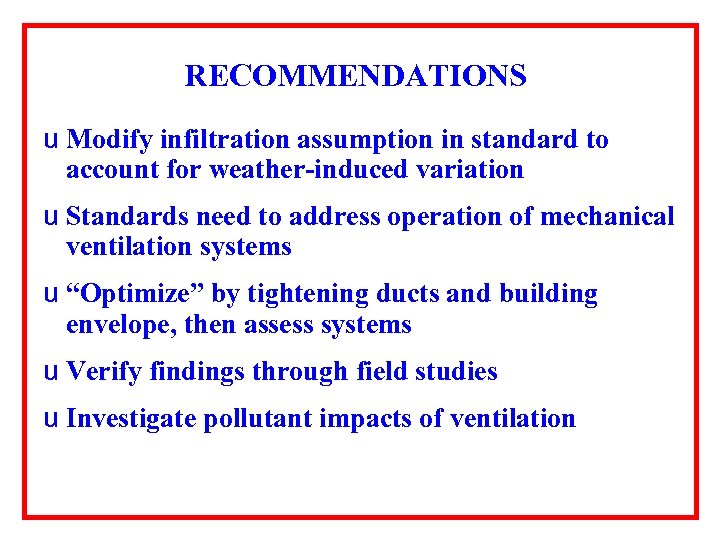 RECOMMENDATIONS

u Modify infiltration assumption in standard to account for weather-induced variation

u Standards need to address operation of mechanical ventilation systems

u “Optimize” by tightening ducts and building envelope, then assess systems

u Verify findings through field studies

u Investigate pollutant impacts of ventilation